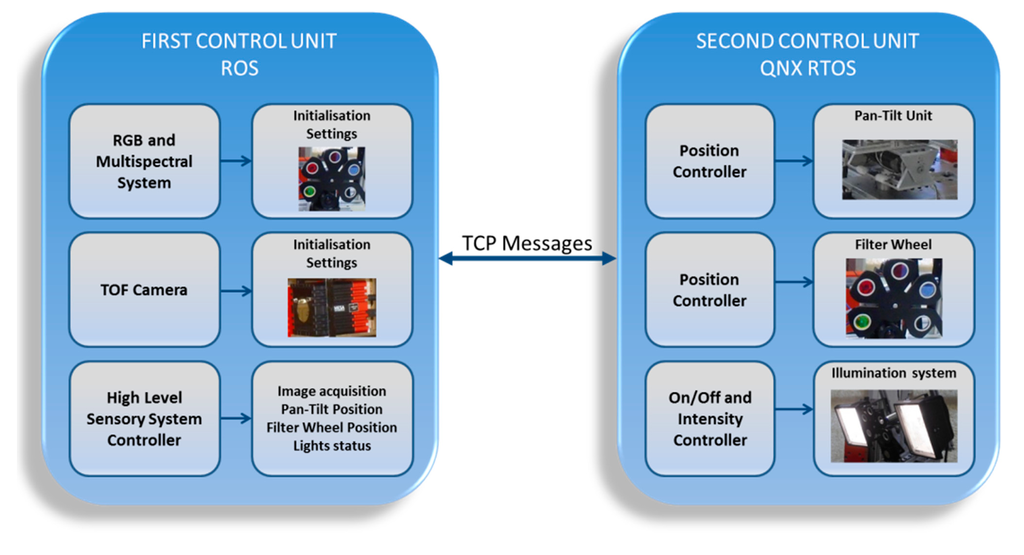 FIRST CONTROL UNIT
ROS

RGB and Multispectral System

Initialisation Settings

TOF Camera

Initialisation Settings

High Level Sensory System Controller

Image acquisition
Pan-Tilt Position
Filter Wheel Position
Lights status

TCP Messages

SECOND CONTROL UNIT
QNX RTOS

Position Controller

Pan-Tilt Unit

Position Controller

Filter Wheel

On/Off and Intensity Controller

Illumination system